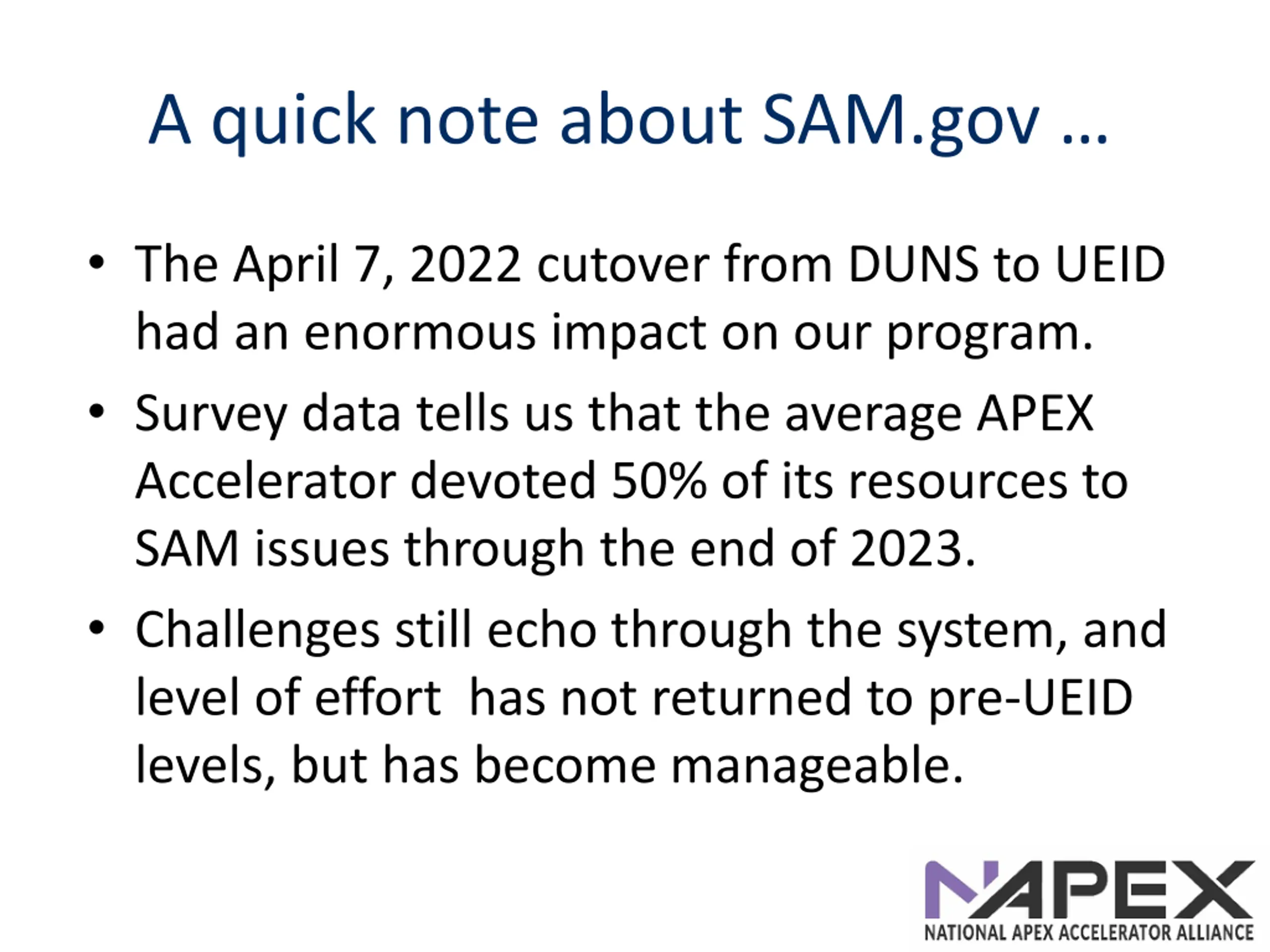 A quick note about SAM.gov …

• The April 7, 2022 cutover from DUNS to UEID had an enormous impact on our program.
• Survey data tells us that the average APEX Accelerator devoted 50% of its resources to SAM issues through the end of 2023.
• Challenges still echo through the system, and level of effort has not returned to pre-UEID levels, but has become manageable.

NAPEX
NATIONAL APEX ACCELERATOR ALLIANCE